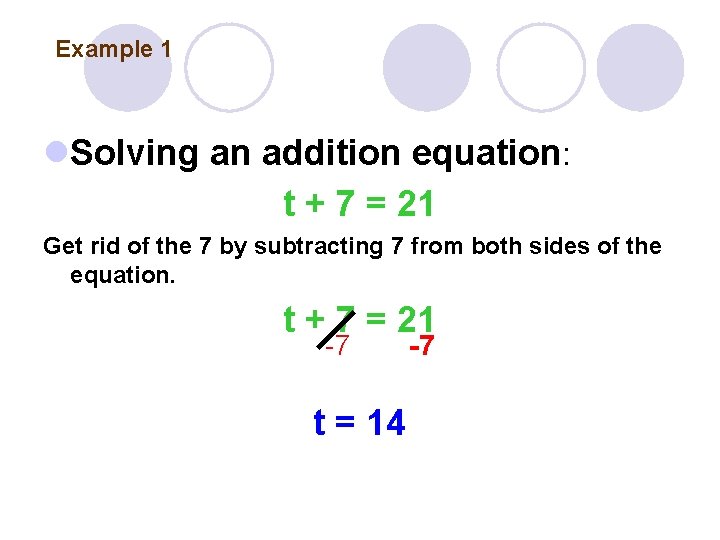 Example 1

Solving an addition equation:

$t + 7 = 21$

Get rid of the 7 by subtracting 7 from both sides of the equation.

$t + 7 = 21$
$-7$ $-7$

$t = 14$